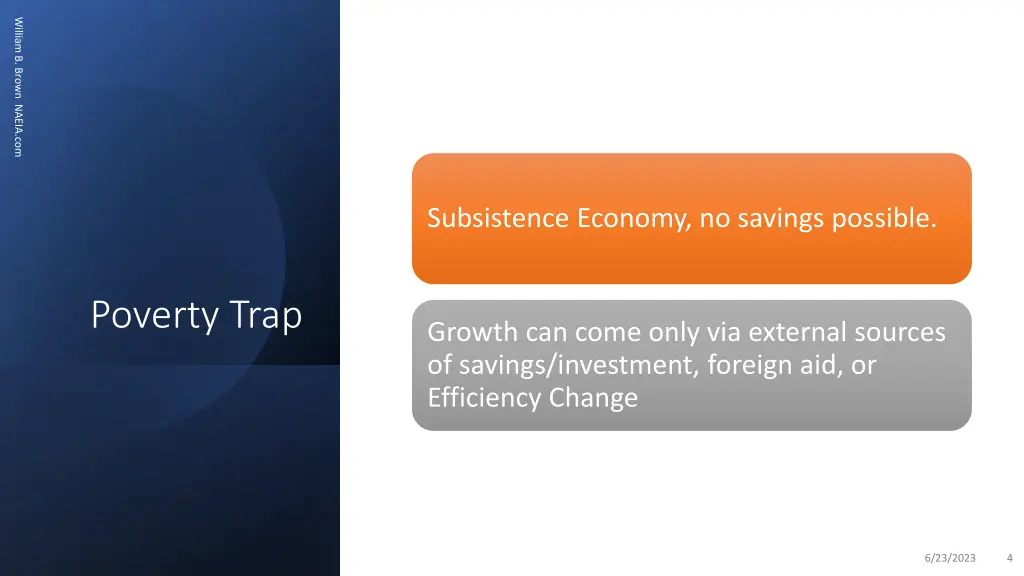 William B. Brown NAEIA.com

Poverty Trap

Subsistence Economy, no savings possible.

Growth can come only via external sources of savings/investment, foreign aid, or Efficiency Change

6/23/2023

4